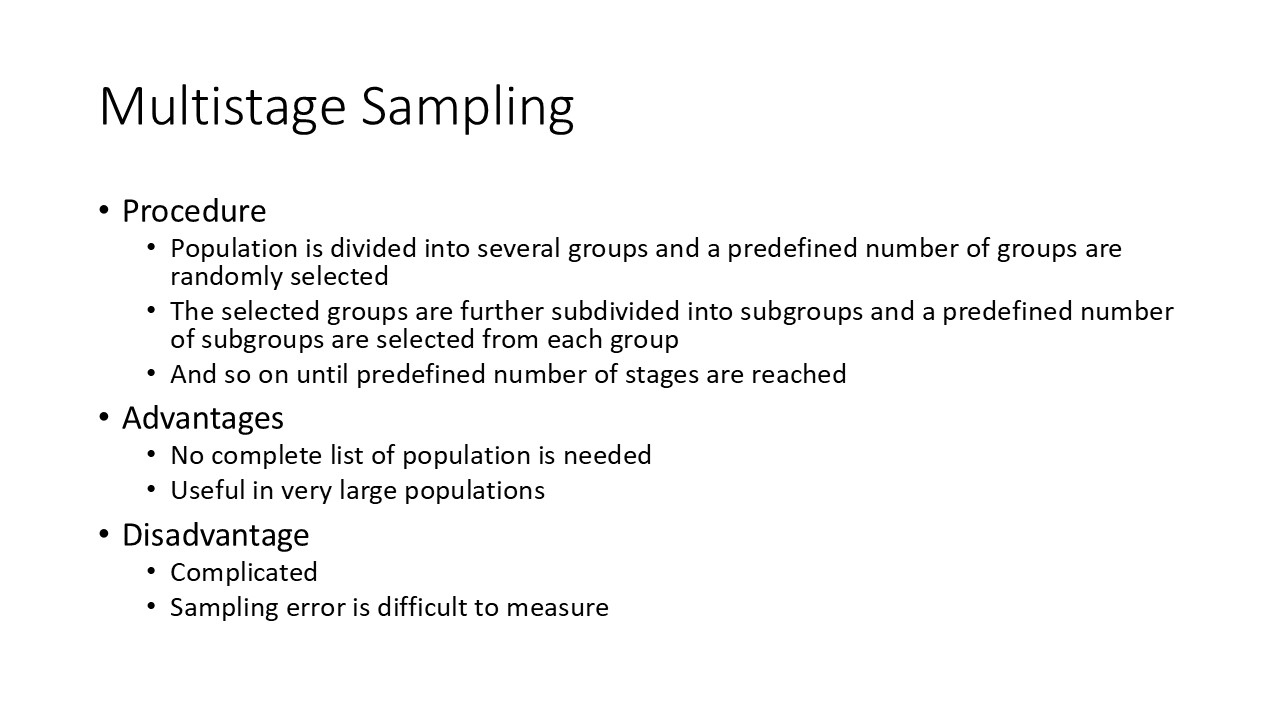 Multistage Sampling

• Procedure
  • Population is divided into several groups and a predefined number of groups are randomly selected
  • The selected groups are further subdivided into subgroups and a predefined number of subgroups are selected from each group
  • And so on until predefined number of stages are reached
• Advantages
  • No complete list of population is needed
  • Useful in very large populations
• Disadvantage
  • Complicated
  • Sampling error is difficult to measure